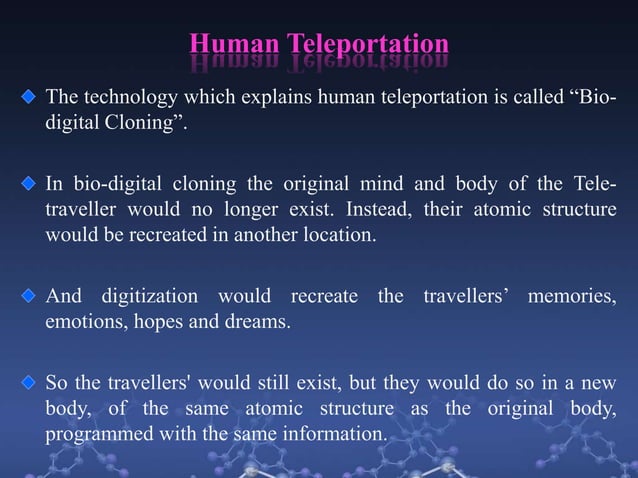 Human Teleportation

◆ The technology which explains human teleportation is called “Bio-digital Cloning”.

◆ In bio-digital cloning the original mind and body of the Tele-traveller would no longer exist. Instead, their atomic structure would be recreated in another location.

◆ And digitization would recreate the travellers’ memories, emotions, hopes and dreams.

◆ So the travellers' would still exist, but they would do so in a new body, of the same atomic structure as the original body, programmed with the same information.